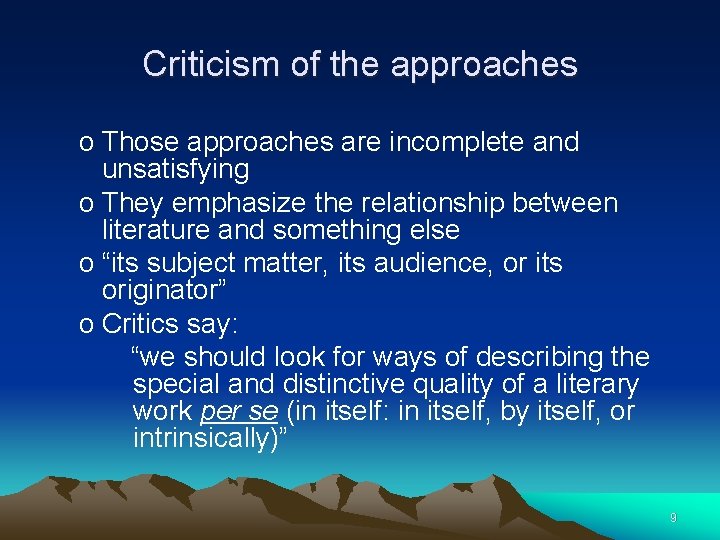 Criticism of the approaches

o Those approaches are incomplete and unsatisfying

o They emphasize the relationship between literature and something else

o “its subject matter, its audience, or its originator”

o Critics say:

“we should look for ways of describing the special and distinctive quality of a literary work per se (in itself: in itself, by itself, or intrinsically)”

9